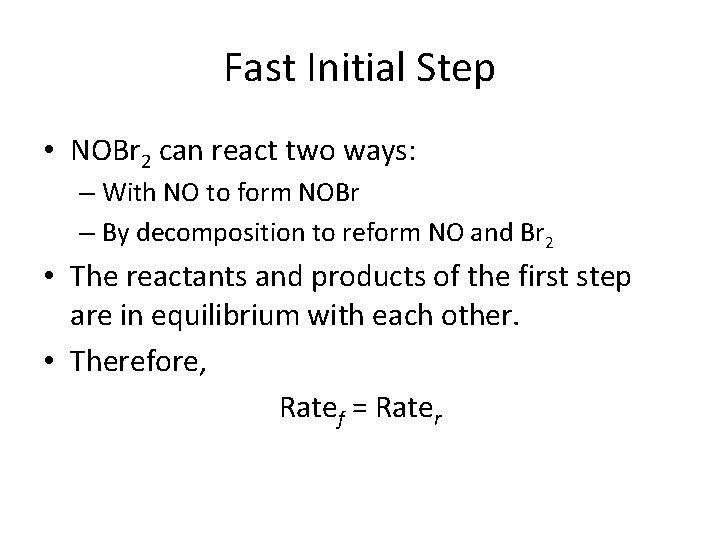 Fast Initial Step

• $NOBr_2$ can react two ways:
– With NO to form NOBr
– By decomposition to reform NO and $Br_2$

• The reactants and products of the first step are in equilibrium with each other.

• Therefore,

$Rate_f = Rate_r$